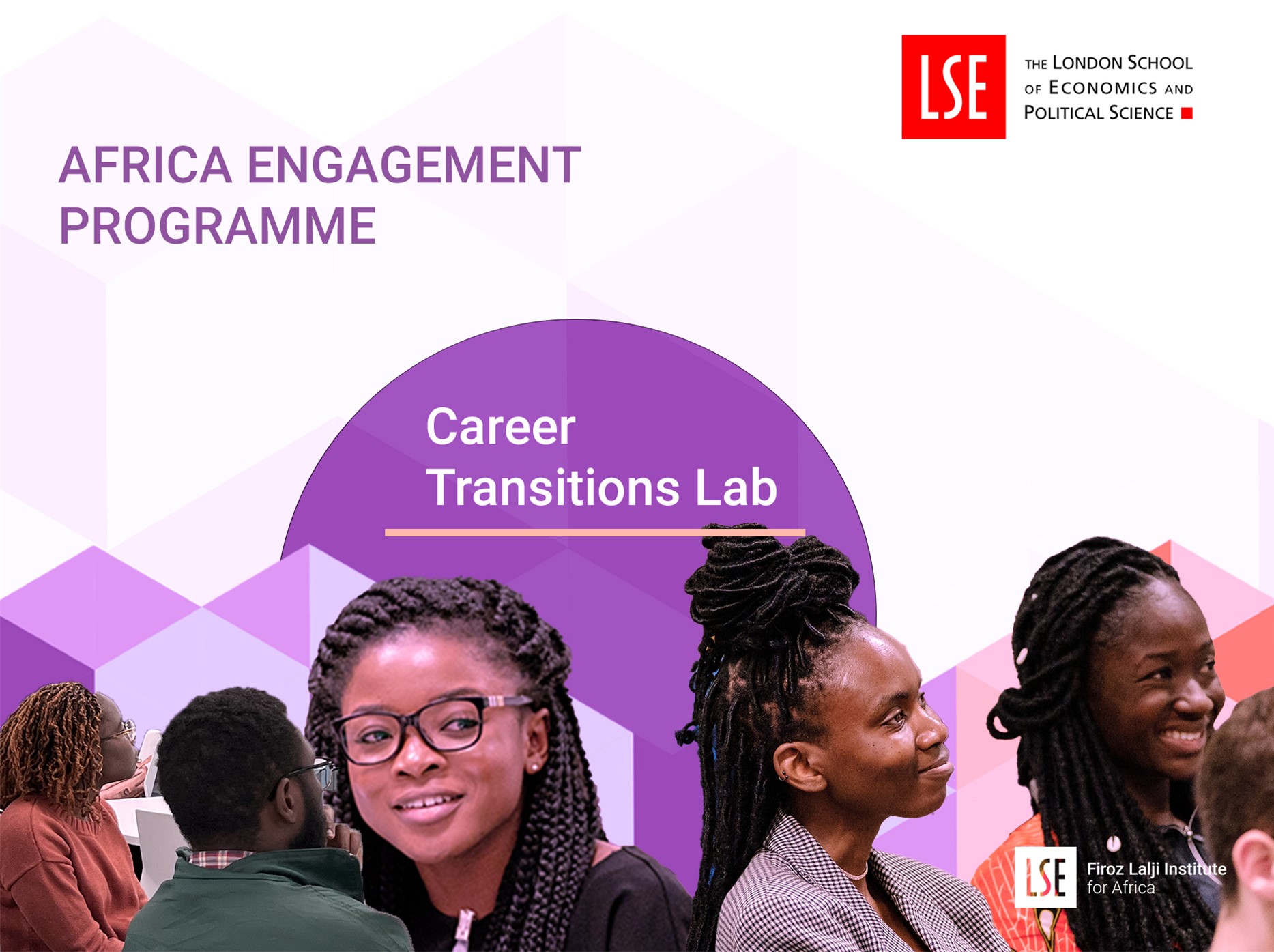 LSE
THE LONDON SCHOOL OF ECONOMICS AND POLITICAL SCIENCE

AFRICA ENGAGEMENT PROGRAMME

Career Transitions Lab

LSE
Firoz Lalji Institute for Africa